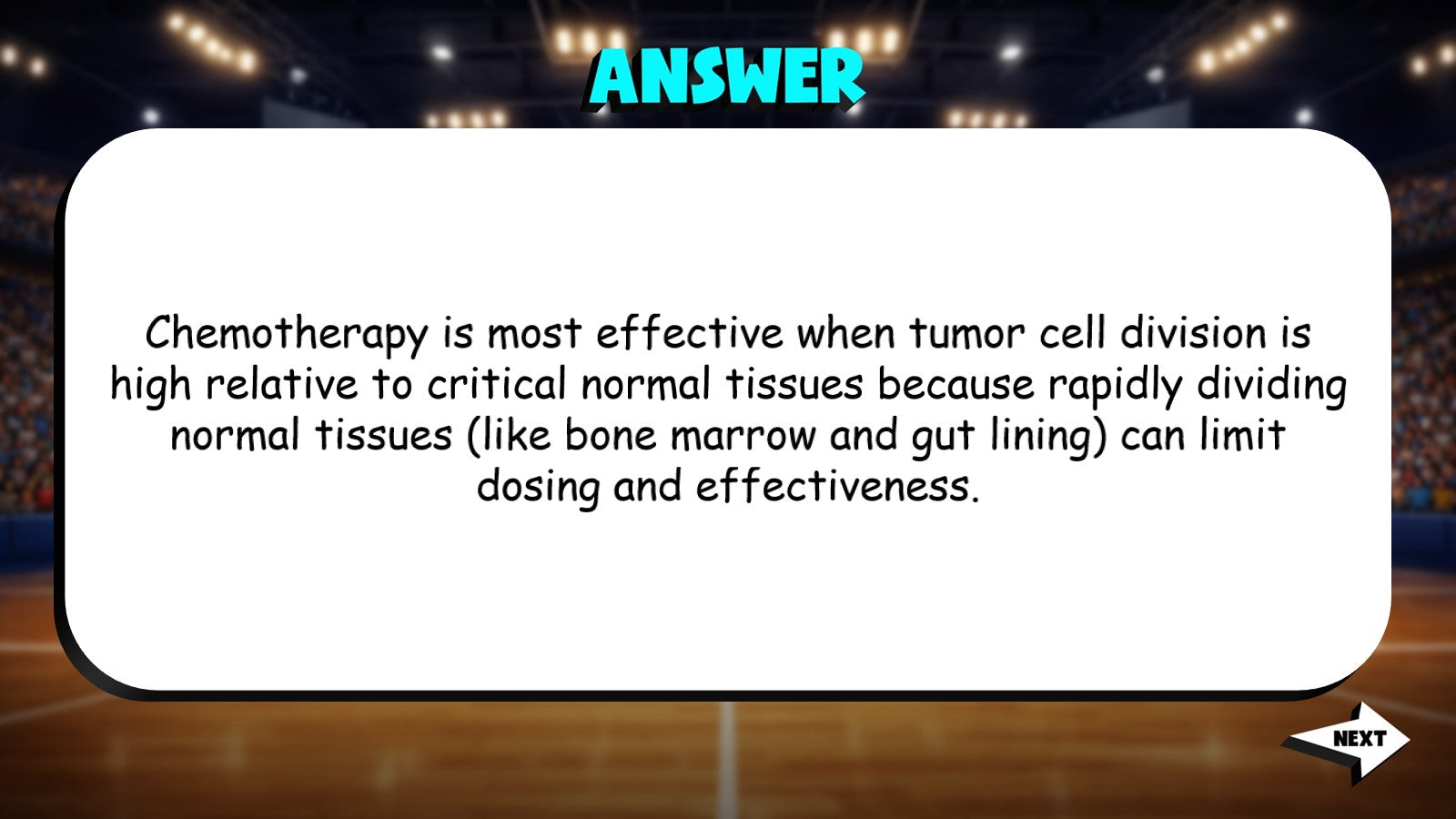 ANSWER

Chemotherapy is most effective when tumor cell division is high relative to critical normal tissues because rapidly dividing normal tissues (like bone marrow and gut lining) can limit dosing and effectiveness.

NEXT